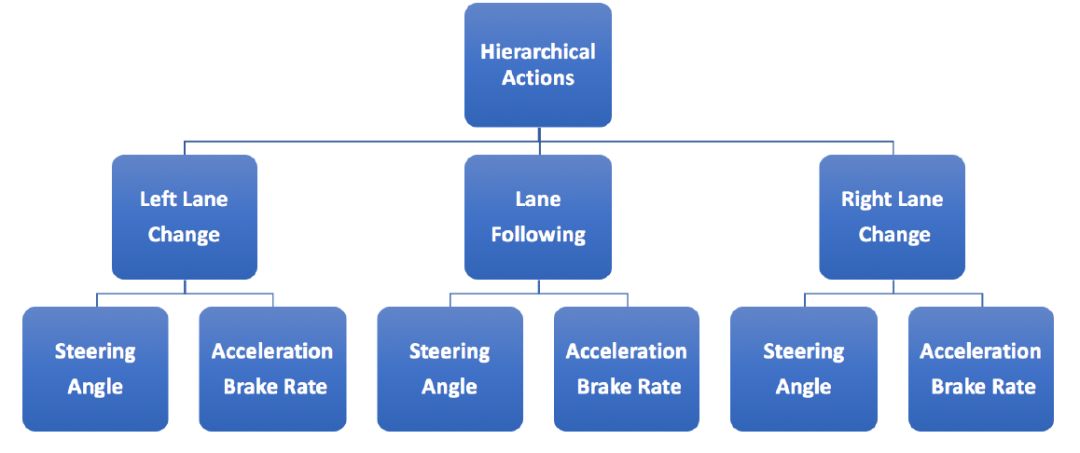 Hierarchical Actions

Left Lane Change

Lane Following

Right Lane Change

Steering Angle

Acceleration Brake Rate

Steering Angle

Acceleration Brake Rate

Steering Angle

Acceleration Brake Rate